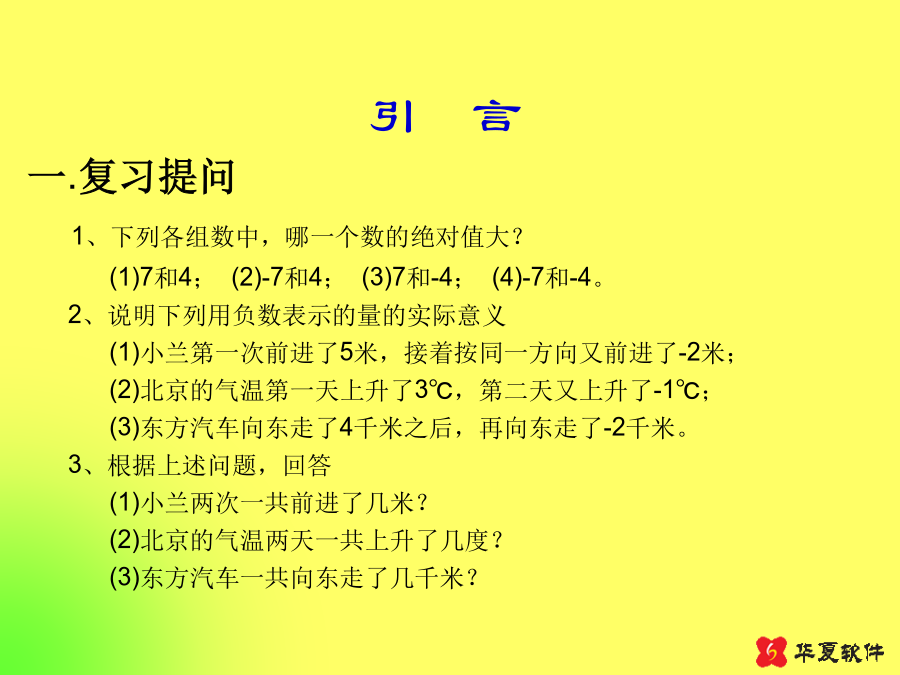 引　言

一.复习提问

1、下列各组数中，哪一个数的绝对值大？

(1)7和4；　(2)-7和4；　(3)7和-4；　(4)-7和-4。

2、说明下列用负数表示的量的实际意义

(1)小兰第一次前进了5米，接着按同一方向又前进了-2米；

(2)北京的气温第一天上升了3℃，第二天又上升了-1℃；

(3)东方汽车向东走了4千米之后，再向东走了-2千米。

3、根据上述问题，回答

(1)小兰两次一共前进了几米？

(2)北京的气温两天一共上升了几度？

(3)东方汽车一共向东走了几千米？

华夏软件